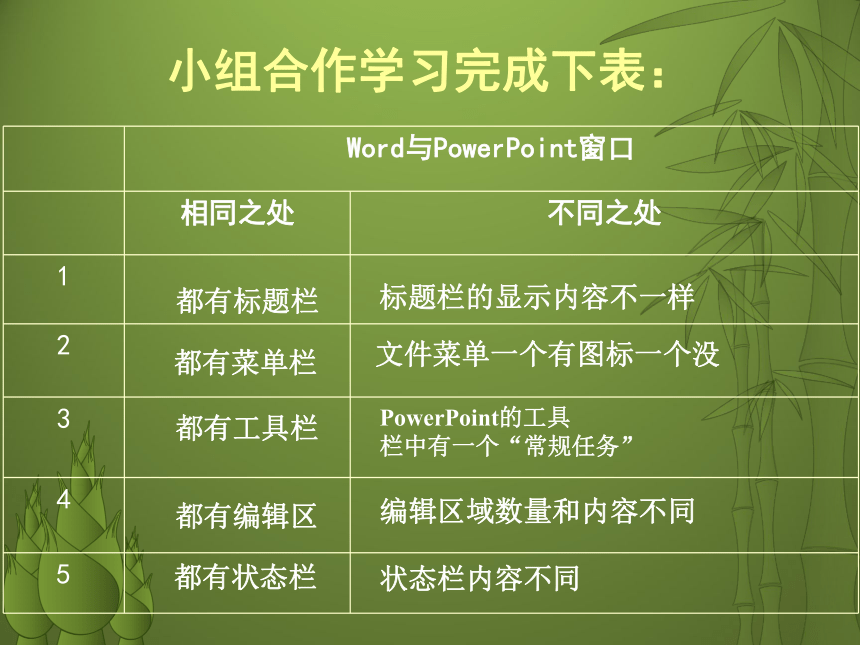 小组合作学习完成下表：

|  | Word与PowerPoint窗口 |  |
|---|---|---|
|  | 相同之处 | 不同之处 |
| 1 | 都有标题栏 | 标题栏的显示内容不一样 |
| 2 | 都有菜单栏 | 文件菜单一个有图标一个没 |
| 3 | 都有工具栏 | PowerPoint的工具栏中有一个“常规任务” |
| 4 | 都有编辑区 | 编辑区域数量和内容不同 |
| 5 | 都有状态栏 | 状态栏内容不同 |